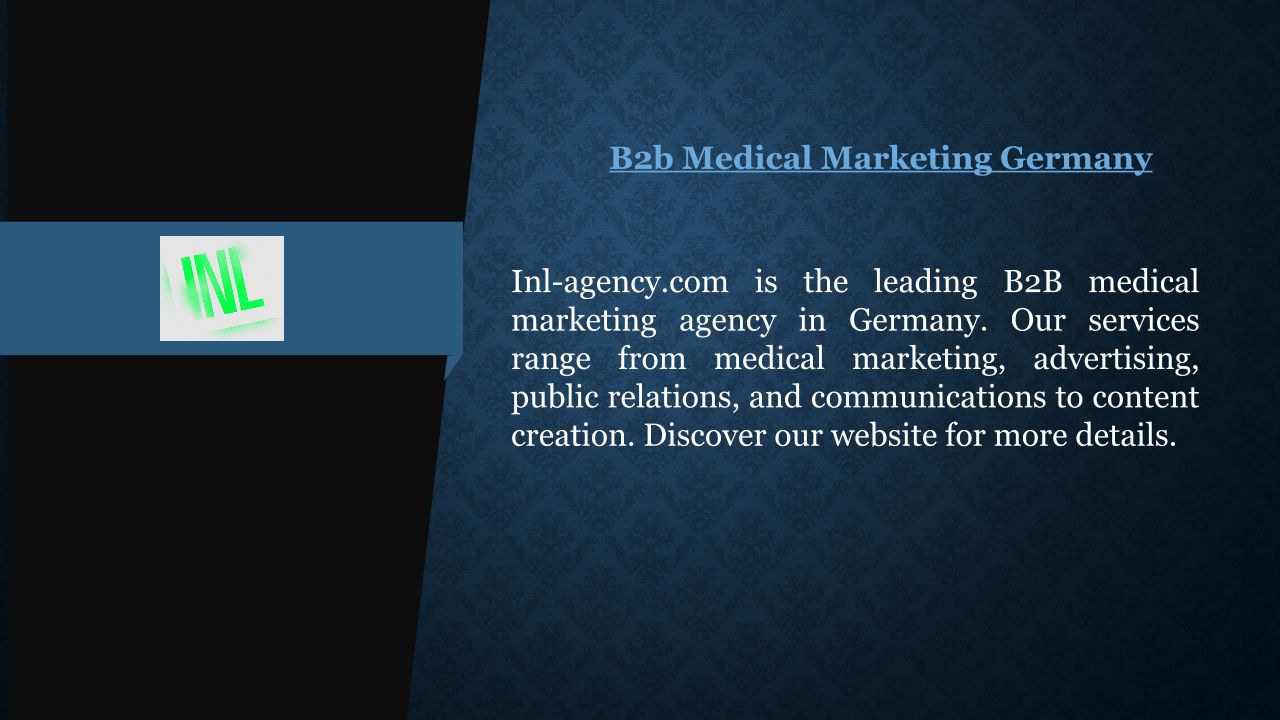 INL

B2b Medical Marketing Germany

Inl-agency.com is the leading B2B medical marketing agency in Germany. Our services range from medical marketing, advertising, public relations, and communications to content creation. Discover our website for more details.